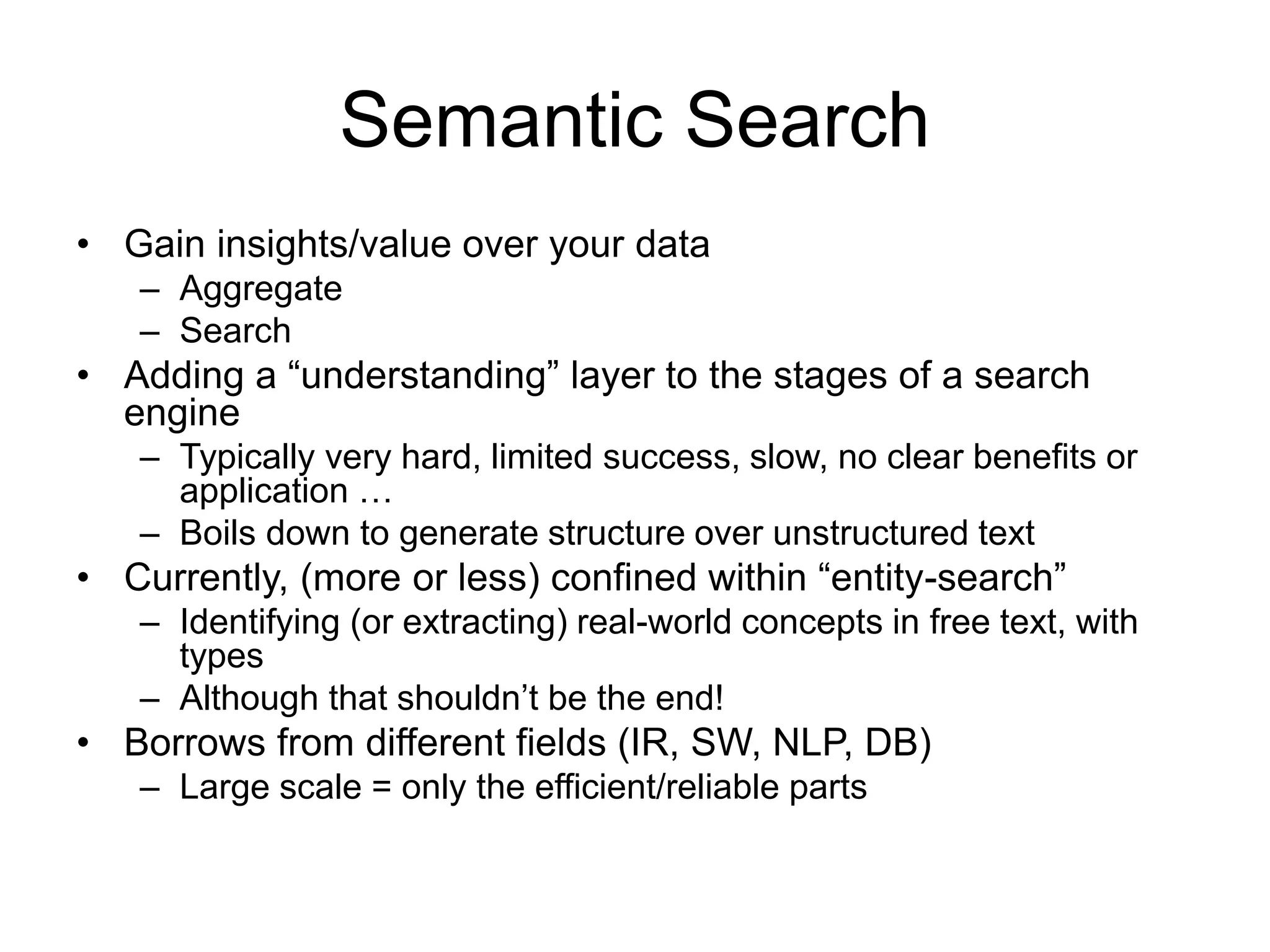 Semantic Search

• Gain insights/value over your data
  – Aggregate
  – Search
• Adding a “understanding” layer to the stages of a search engine
  – Typically very hard, limited success, slow, no clear benefits or application …
  – Boils down to generate structure over unstructured text
• Currently, (more or less) confined within “entity-search”
  – Identifying (or extracting) real-world concepts in free text, with types
  – Although that shouldn’t be the end!
• Borrows from different fields (IR, SW, NLP, DB)
  – Large scale = only the efficient/reliable parts